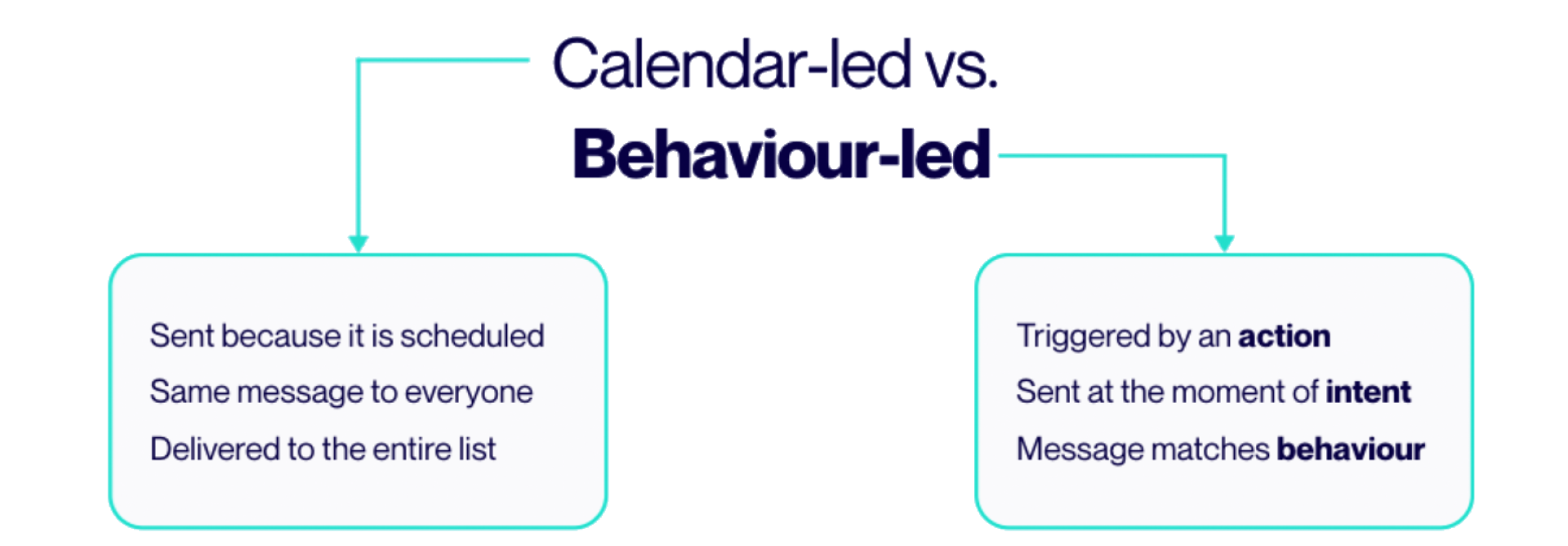 Calendar-led vs.
Behaviour-led

Sent because it is scheduled
Same message to everyone
Delivered to the entire list

Triggered by an action
Sent at the moment of intent
Message matches behaviour